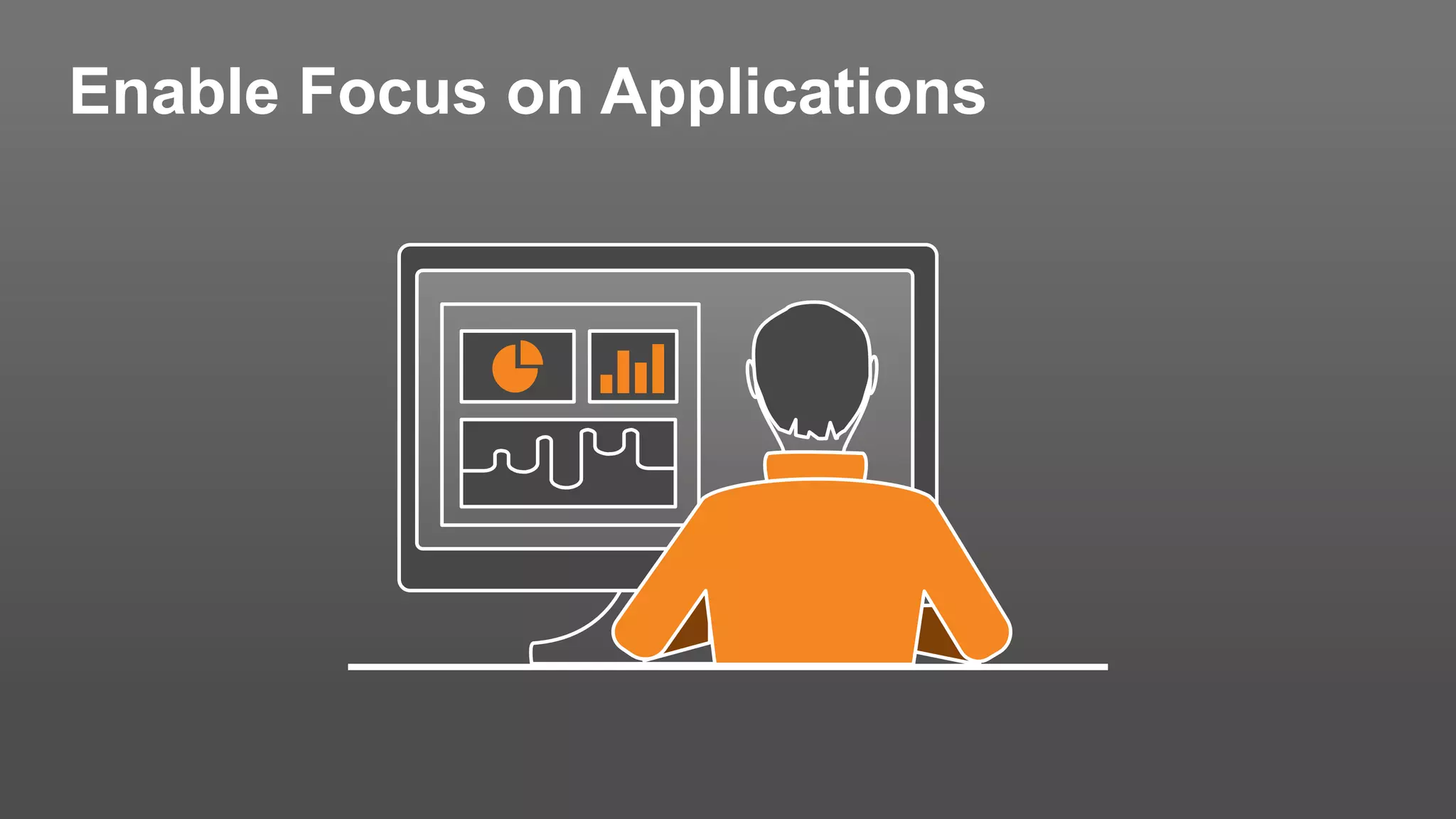 Enable Focus on Applications